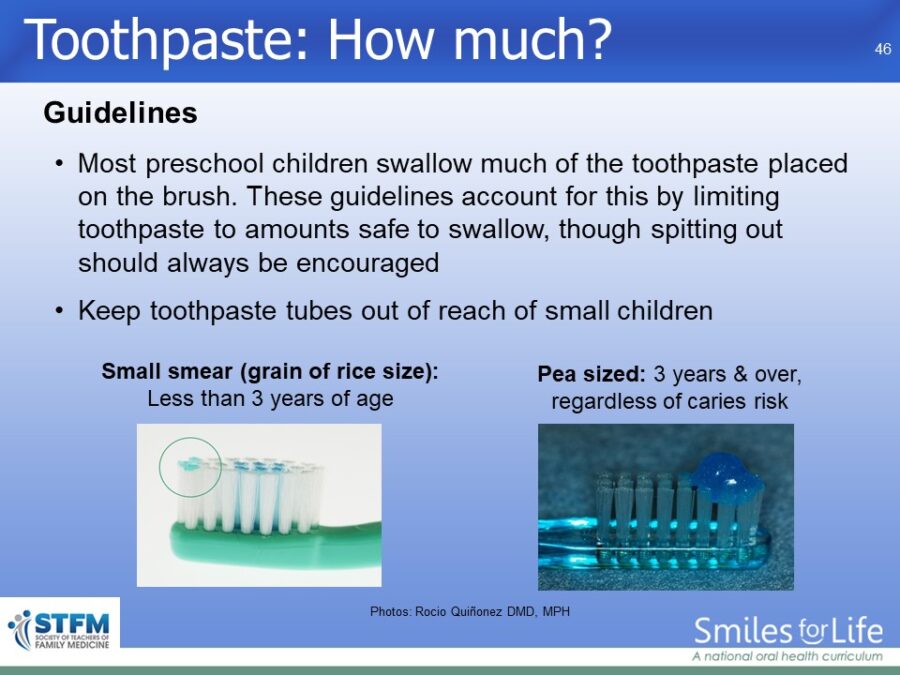 Toothpaste: How much?

46

Guidelines

• Most preschool children swallow much of the toothpaste placed on the brush. These guidelines account for this by limiting toothpaste to amounts safe to swallow, though spitting out should always be encouraged

• Keep toothpaste tubes out of reach of small children

Small smear (grain of rice size): Less than 3 years of age

Pea sized: 3 years & over, regardless of caries risk

Photos: Rocio Quiñonez DMD, MPH

STFM SOCIETY OF TEACHERS OF FAMILY MEDICINE

Smiles for Life
A national oral health curriculum